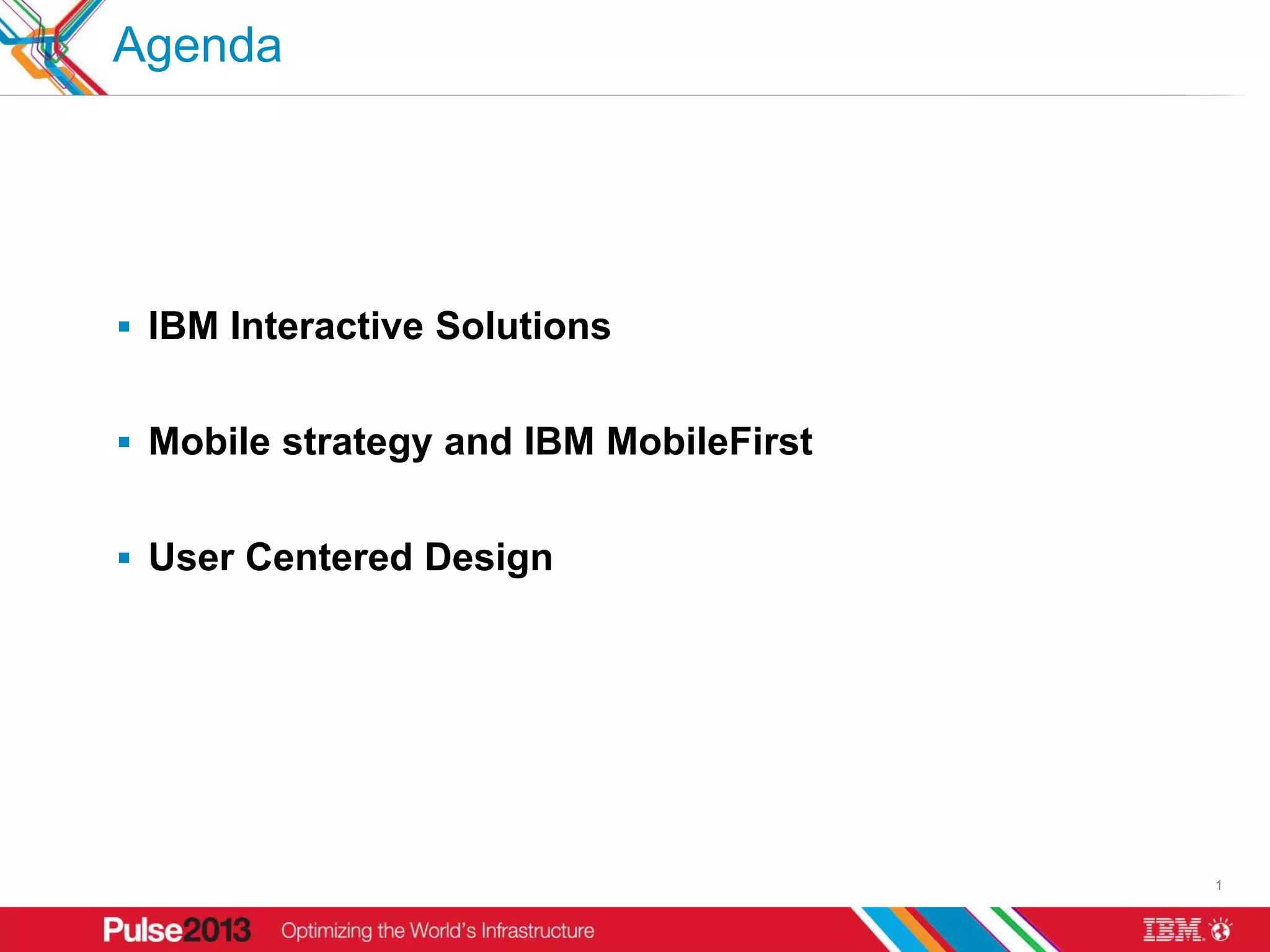 Agenda

▪ IBM Interactive Solutions

▪ Mobile strategy and IBM MobileFirst

▪ User Centered Design

1

Pulse2013 Optimizing the World's Infrastructure

IBM